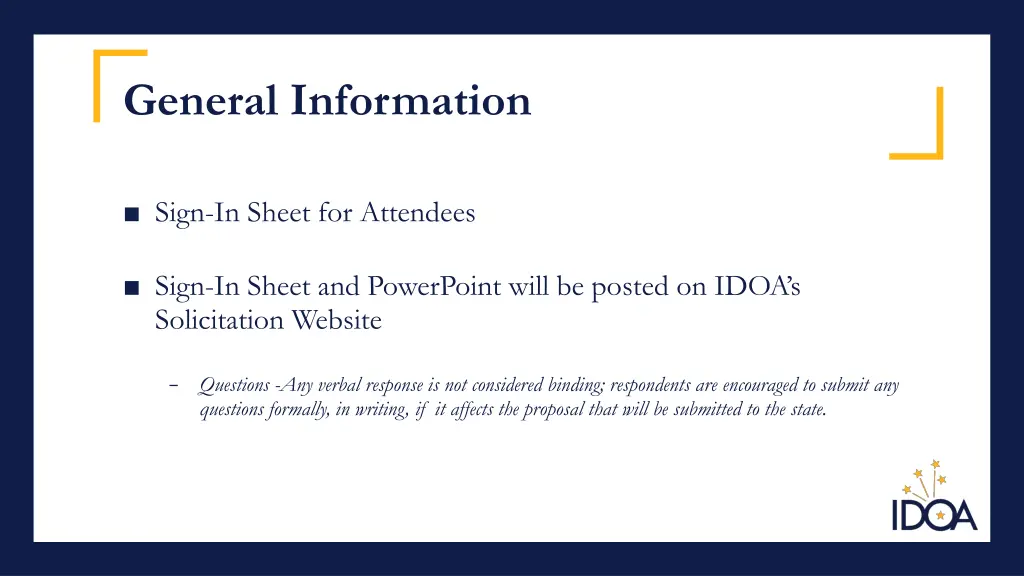 General Information

■ Sign-In Sheet for Attendees

■ Sign-In Sheet and PowerPoint will be posted on IDOA's Solicitation Website

– Questions -Any verbal response is not considered binding; respondents are encouraged to submit any questions formally, in writing, if it affects the proposal that will be submitted to the state.

IDOA